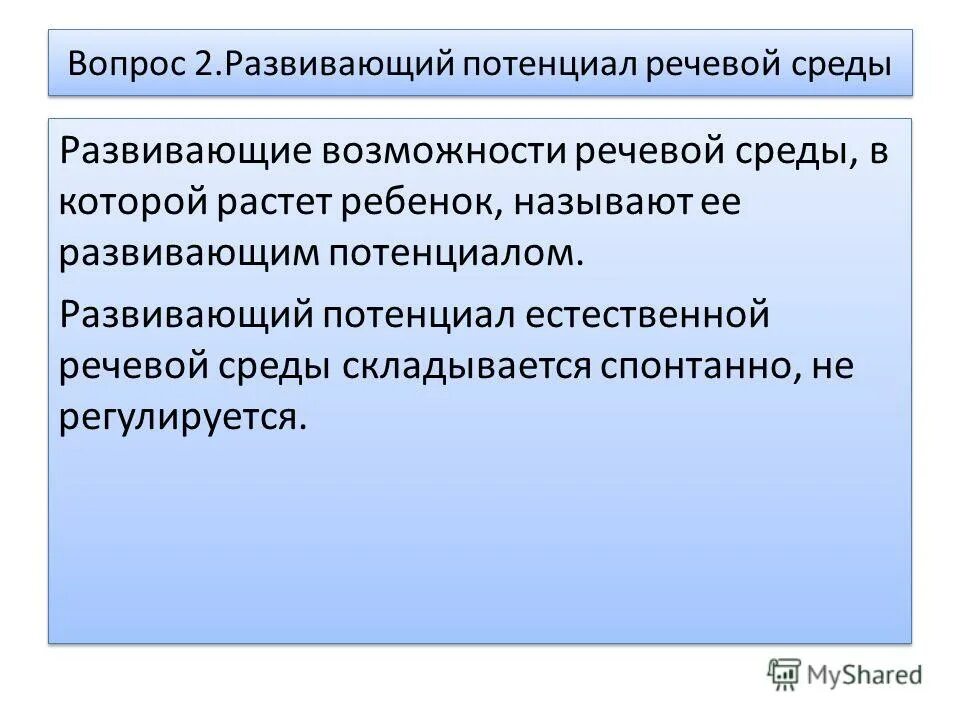 Вопрос 2.Развивающий потенциал речевой среды

Развивающие возможности речевой среды, в которой растет ребенок, называют ее развивающим потенциалом.

Развивающий потенциал естественной речевой среды складывается спонтанно, не регулируется.

MyShared